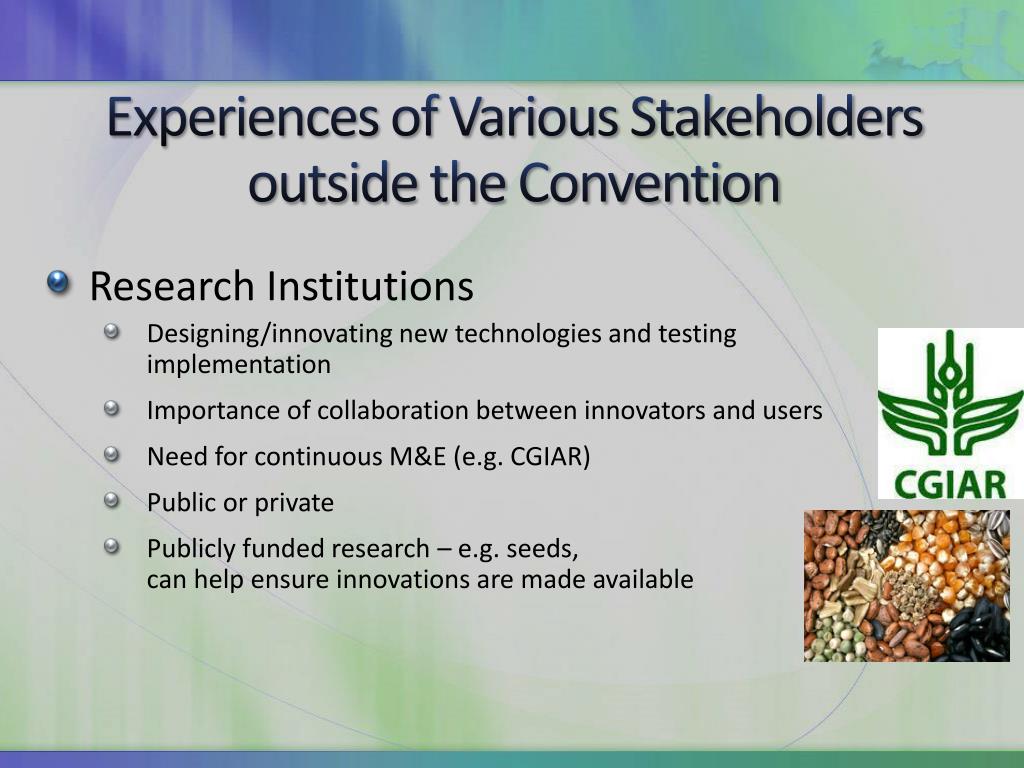 Experiences of Various Stakeholders outside the Convention

Research Institutions

Designing/innovating new technologies and testing implementation

Importance of collaboration between innovators and users

Need for continuous M&E (e.g. CGIAR)

Public or private

Publicly funded research – e.g. seeds, can help ensure innovations are made available

CGIAR